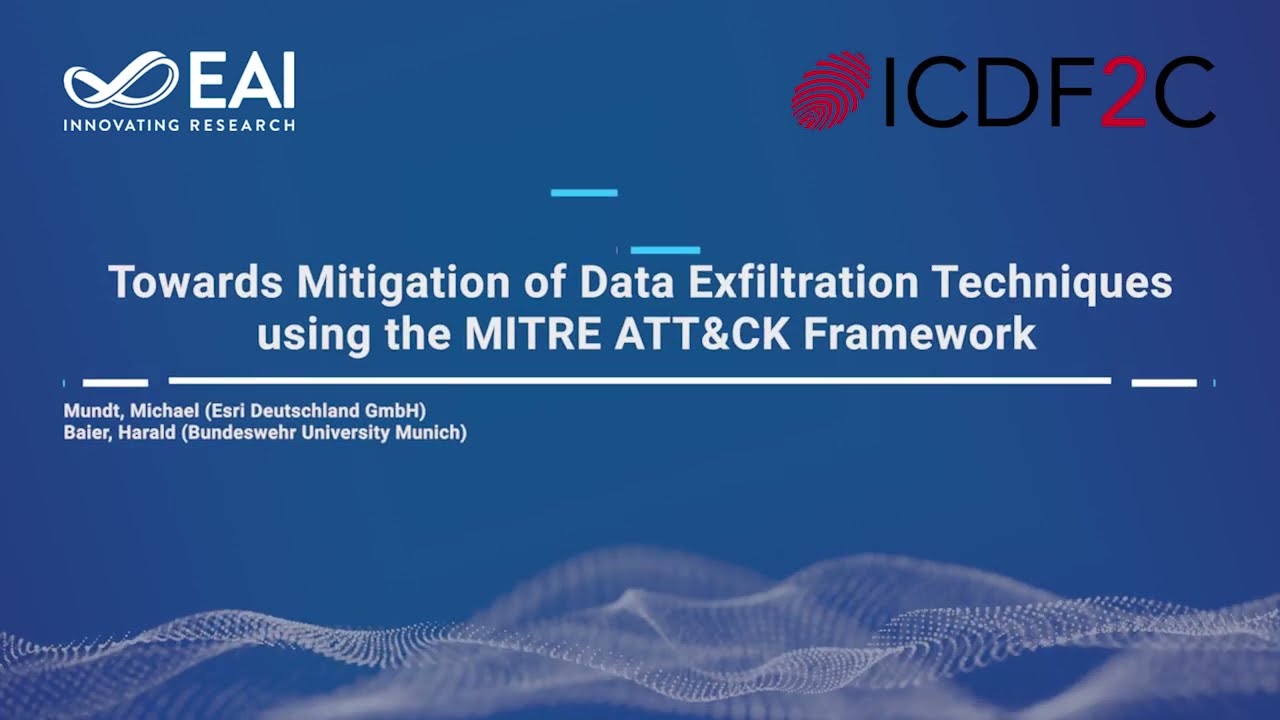 EAI
INNOVATING RESEARCH

ICDF2C

Towards Mitigation of Data Exfiltration Techniques using the MITRE ATT&CK Framework

Mundt, Michael (Esri Deutschland GmbH)
Baier, Harald (Bundeswehr University Munich)